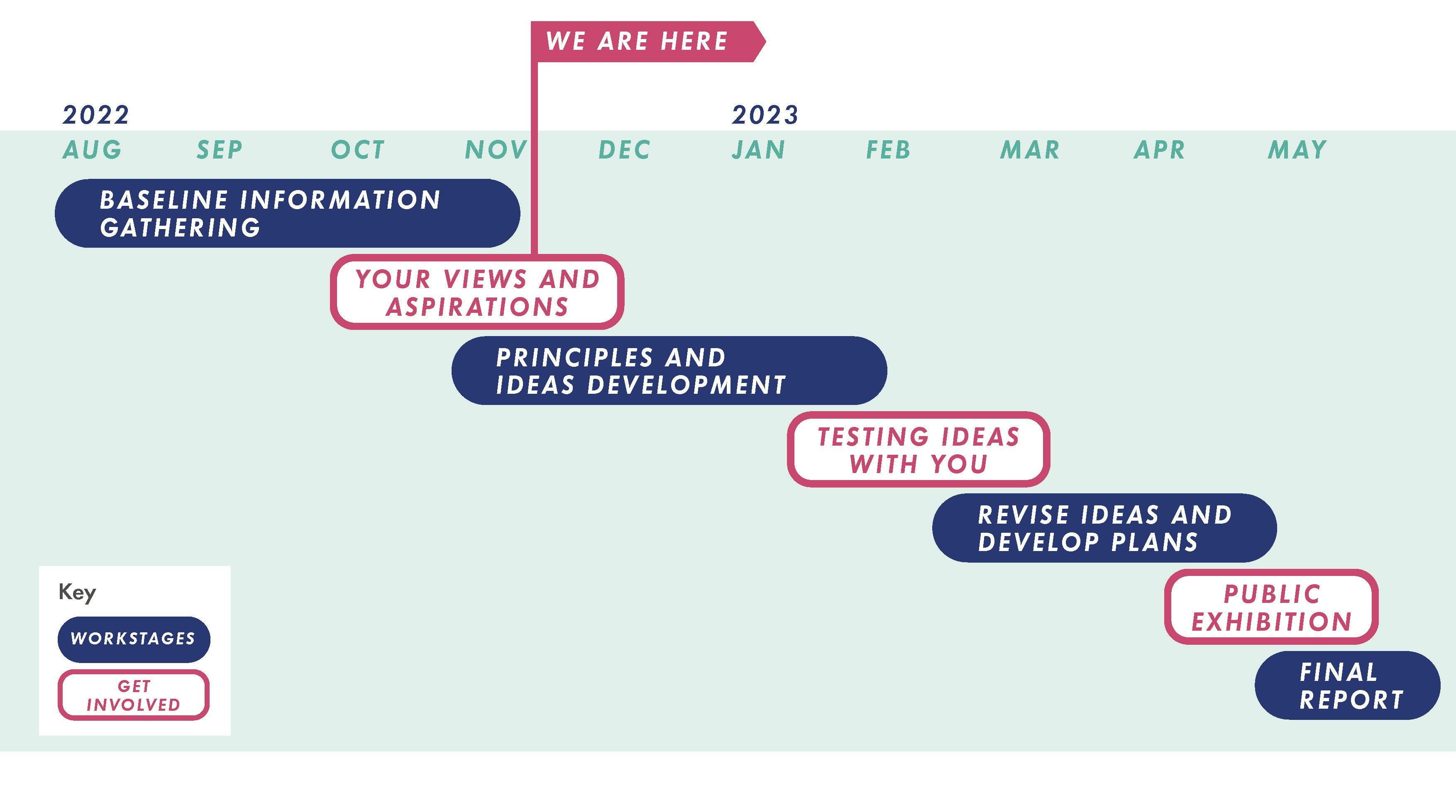 WE ARE HERE

2022
2023

AUG SEP OCT NOV DEC JAN FEB MAR APR MAY

BASELINE INFORMATION GATHERING

YOUR VIEWS AND ASPIRATIONS

PRINCIPLES AND IDEAS DEVELOPMENT

TESTING IDEAS WITH YOU

REVISE IDEAS AND DEVELOP PLANS

PUBLIC EXHIBITION

FINAL REPORT

Key

WORKSTAGES

GET INVOLVED